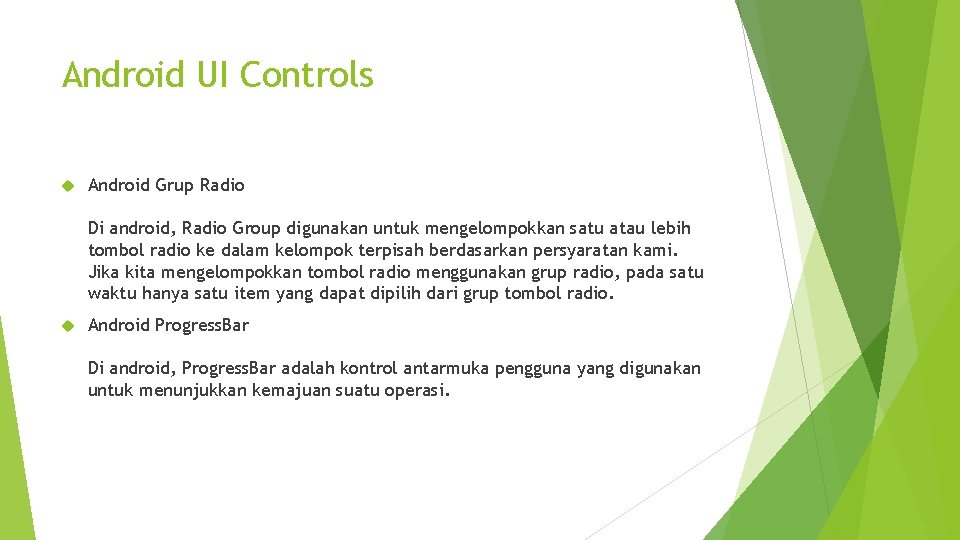 Android UI Controls

Android Grup Radio

Di android, Radio Group digunakan untuk mengelompokkan satu atau lebih tombol radio ke dalam kelompok terpisah berdasarkan persyaratan kami. Jika kita mengelompokkan tombol radio menggunakan grup radio, pada satu waktu hanya satu item yang dapat dipilih dari grup tombol radio.

Android ProgressBar

Di android, ProgressBar adalah kontrol antarmuka pengguna yang digunakan untuk menunjukkan kemajuan suatu operasi.